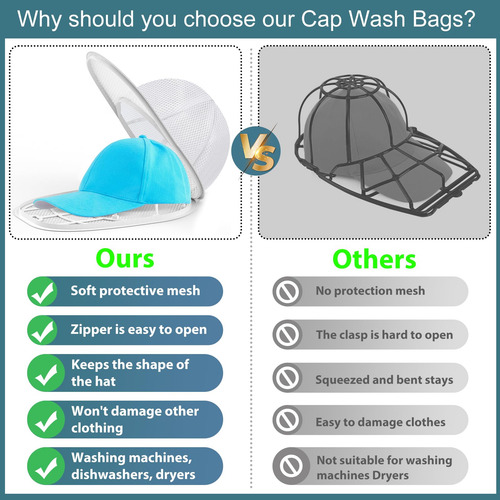 Why should you choose our Cap Wash Bags?

VS

Ours

Soft protective mesh

Zipper is easy to open

Keeps the shape of the hat

Won't damage other clothing

Washing machines, dishwashers, dryers

Others

No protection mesh

The clasp is hard to open

Squeezed and bent stays

Easy to damage clothes

Not suitable for washing machines Dryers